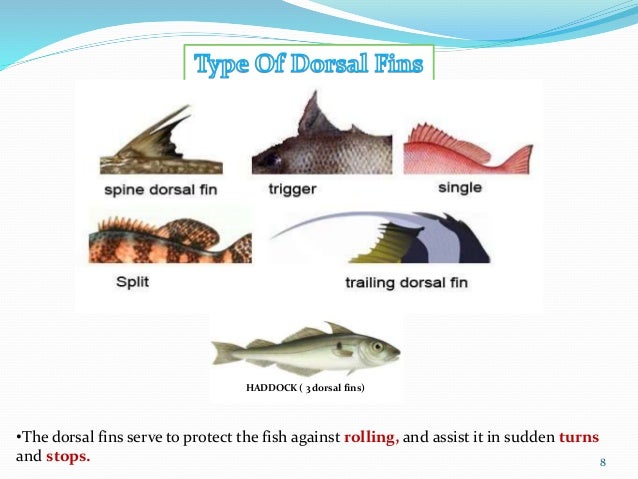 Type Of Dorsal Fins

spine dorsal fin

trigger

single

Split

trailing dorsal fin

HADDOCK ( 3 dorsal fins)

•The dorsal fins serve to protect the fish against rolling, and assist it in sudden turns and stops.

8